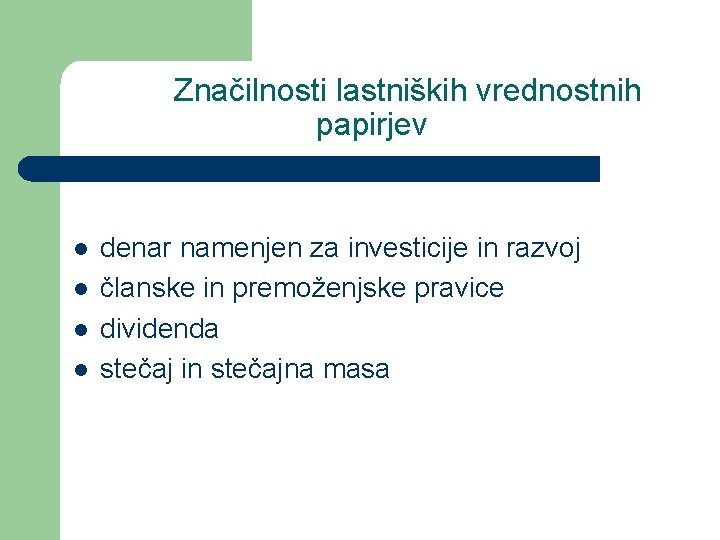 Značilnosti lastniških vrednostnih papirjev

- denar namenjen za investicije in razvoj
- članske in premoženjske pravice
- dividenda
- stečaj in stečajna masa